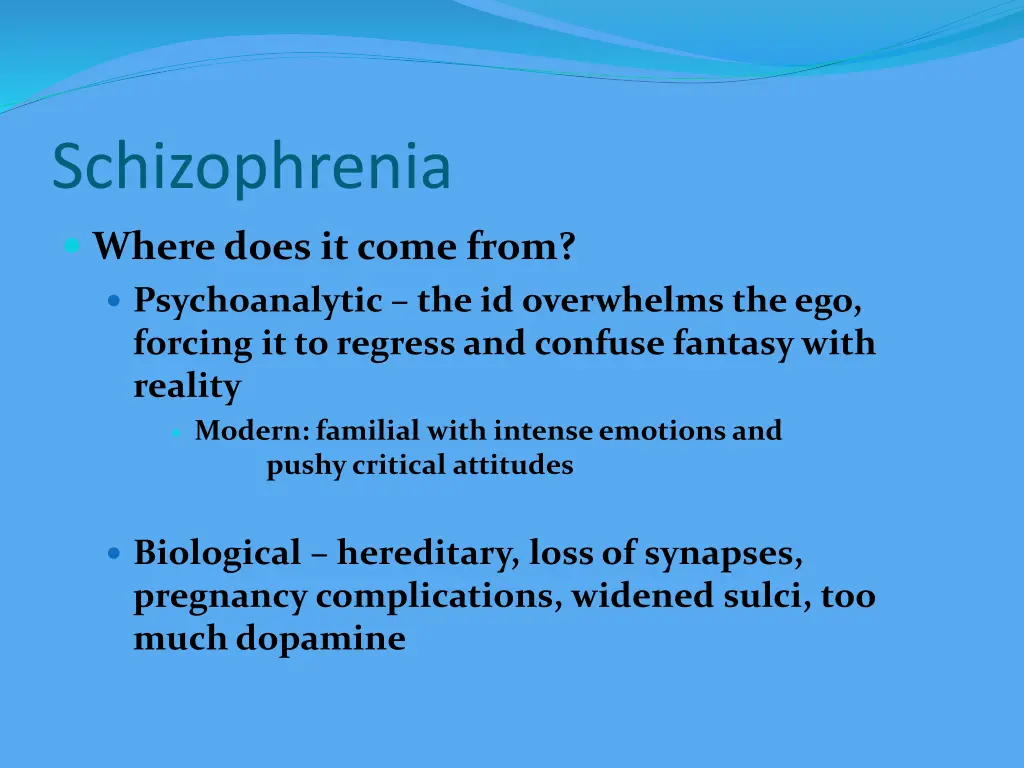 Schizophrenia

Where does it come from?

Psychoanalytic – the id overwhelms the ego, forcing it to regress and confuse fantasy with reality

Modern: familial with intense emotions and pushy critical attitudes

Biological – hereditary, loss of synapses, pregnancy complications, widened sulci, too much dopamine